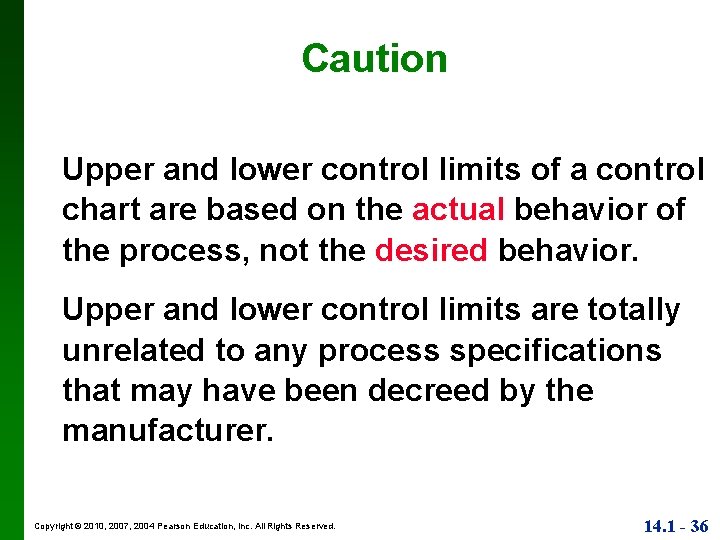 Caution

Upper and lower control limits of a control chart are based on the actual behavior of the process, not the desired behavior.

Upper and lower control limits are totally unrelated to any process specifications that may have been decreed by the manufacturer.

Copyright © 2010, 2007, 2004 Pearson Education, Inc. All Rights Reserved.

14.1 - 36